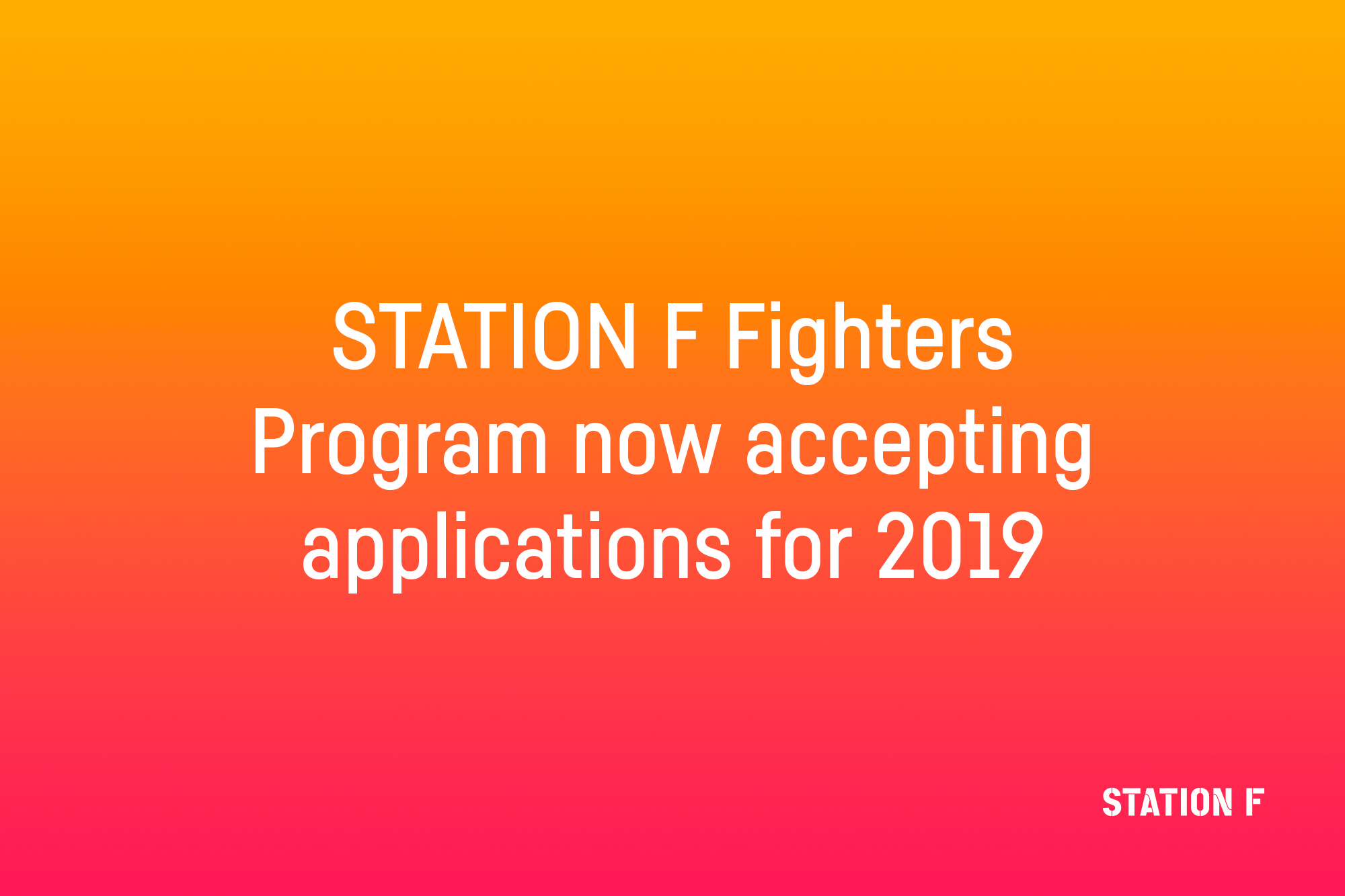 STATION F Fighters Program now accepting applications for 2019

STATION F